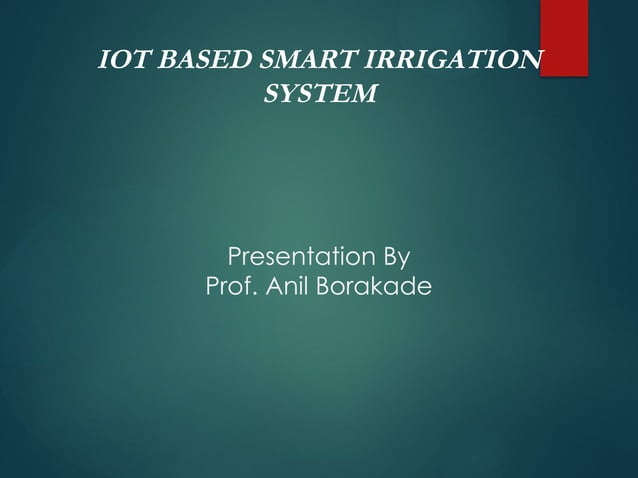 IOT BASED SMART IRRIGATION SYSTEM

Presentation By
Prof. Anil Borakade